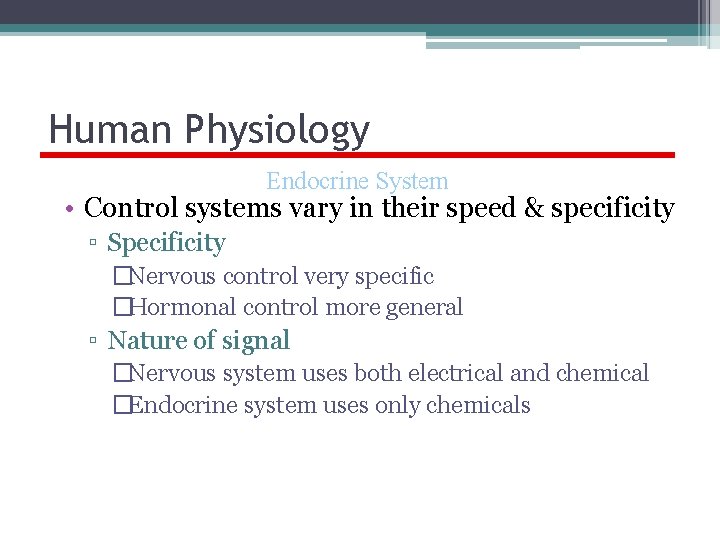 Human Physiology

Endocrine System

• Control systems vary in their speed & specificity
▫ Specificity
□Nervous control very specific
□Hormonal control more general
▫ Nature of signal
□Nervous system uses both electrical and chemical
□Endocrine system uses only chemicals